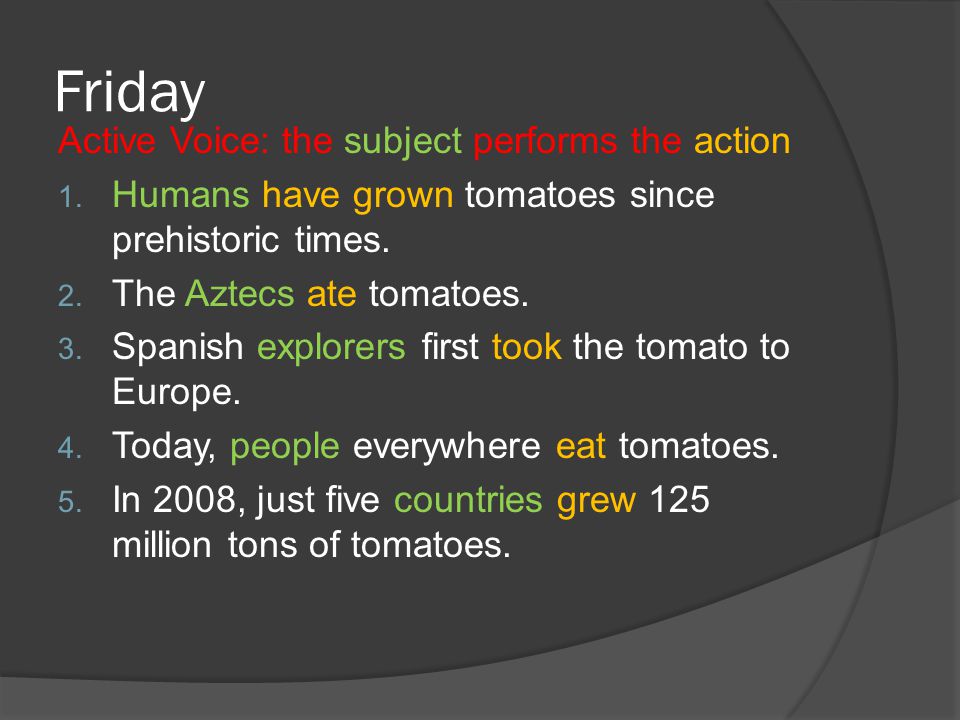 Friday
Active Voice: the subject performs the action

1. Humans have grown tomatoes since prehistoric times.
2. The Aztecs ate tomatoes.
3. Spanish explorers first took the tomato to Europe.
4. Today, people everywhere eat tomatoes.
5. In 2008, just five countries grew 125 million tons of tomatoes.